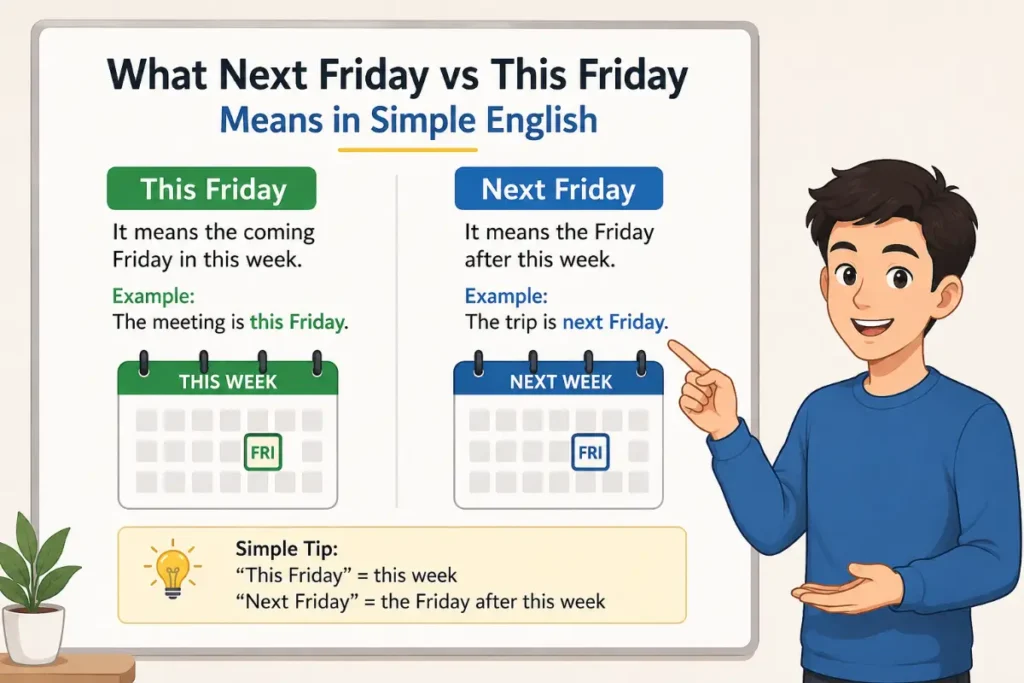 What Next Friday vs This Friday
Means in Simple English

This Friday
It means the coming Friday in this week.
Example:
The meeting is this Friday.
THIS WEEK
FRI

Next Friday
It means the Friday after this week.
Example:
The trip is next Friday.
NEXT WEEK
FRI

Simple Tip:
“This Friday” = this week
“Next Friday” = the Friday after this week